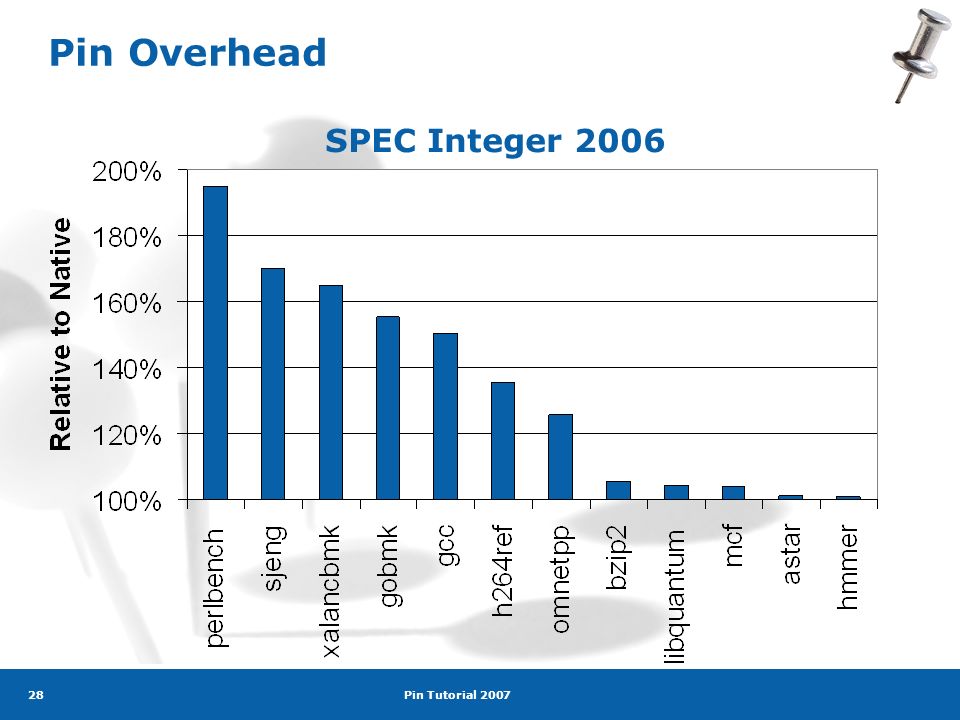 Pin Overhead

SPEC Integer 2006

Relative to Native

200%
180%
160%
140%
120%
100%

perlbench
sjeng
xalancbmk
gobmk
gcc
h264ref
omnetpp
bzip2
libquantum
mcf
astar
hmmer

28

Pin Tutorial 2007